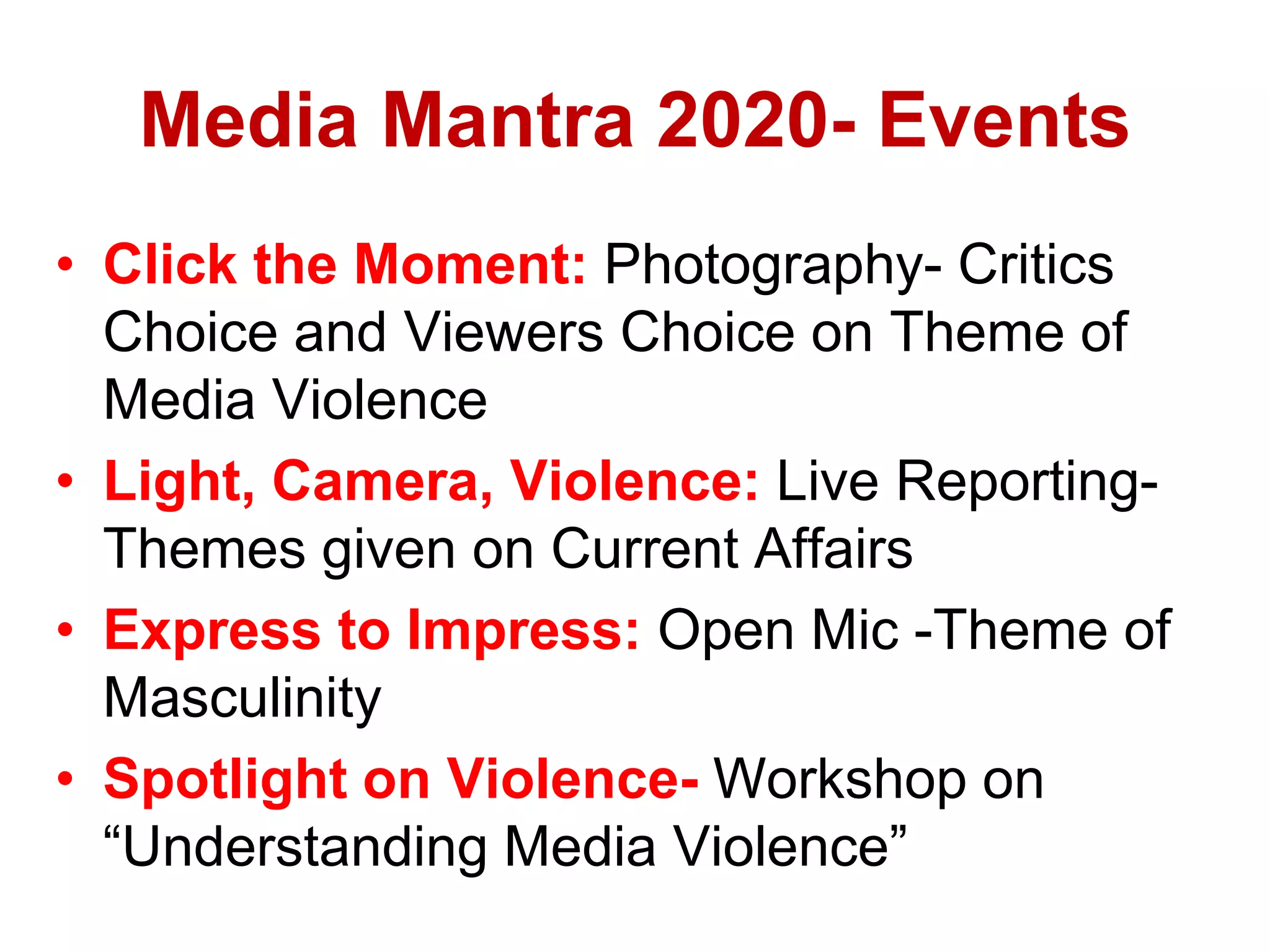 Media Mantra 2020- Events

• Click the Moment: Photography- Critics Choice and Viewers Choice on Theme of Media Violence
• Light, Camera, Violence: Live Reporting- Themes given on Current Affairs
• Express to Impress: Open Mic -Theme of Masculinity
• Spotlight on Violence- Workshop on “Understanding Media Violence”